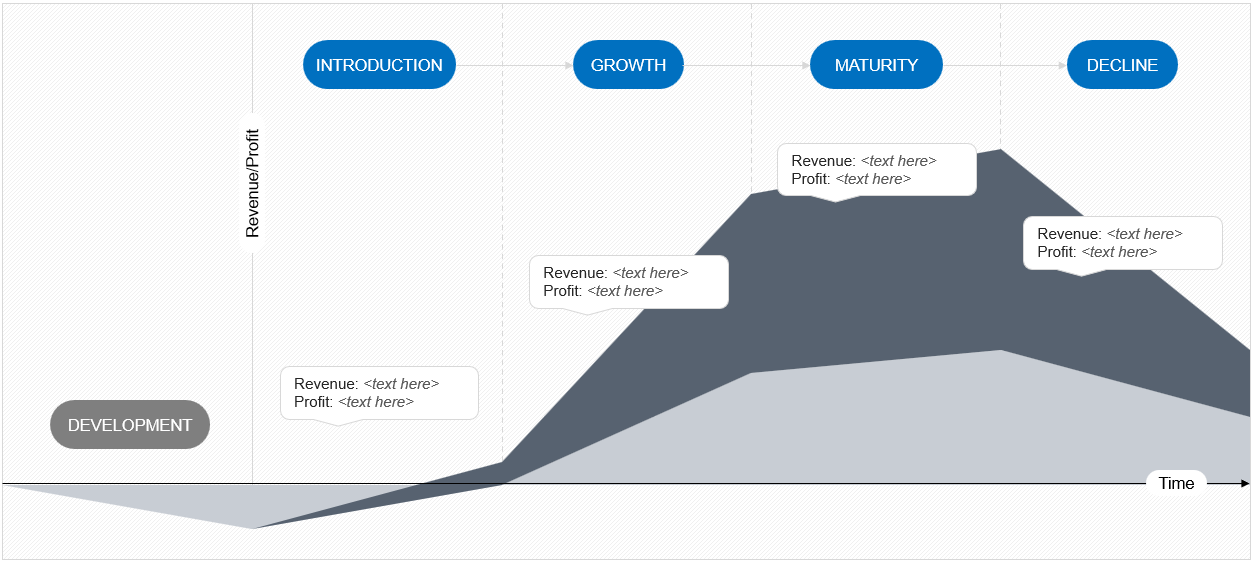 INTRODUCTION
GROWTH
MATURITY
DECLINE

Revenue/Profit

Revenue: <text here>
Profit: <text here>

Revenue: <text here>
Profit: <text here>

Revenue: <text here>
Profit: <text here>

Revenue: <text here>
Profit: <text here>

DEVELOPMENT

Time